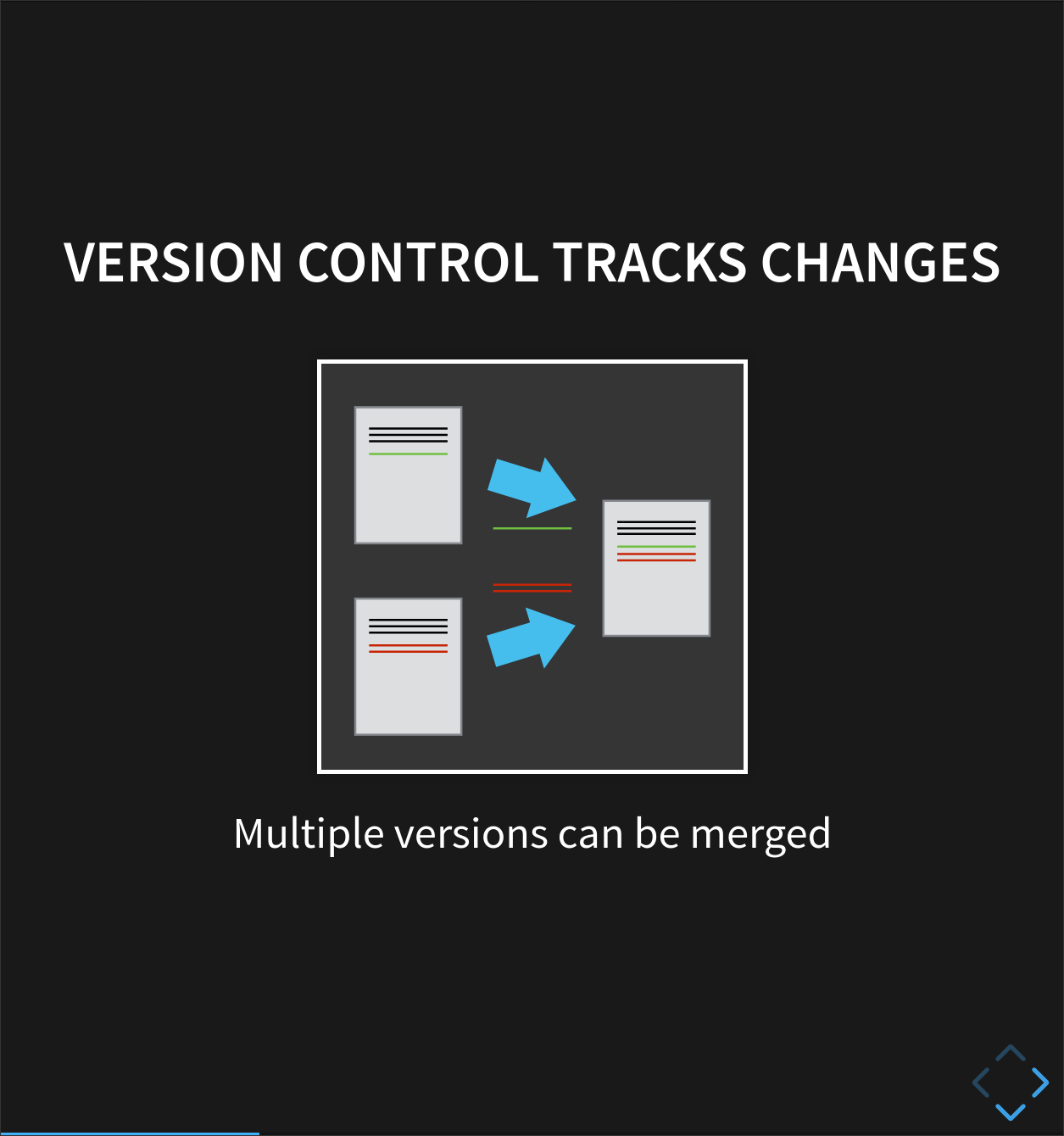 VERSION CONTROL TRACKS CHANGES

Multiple versions can be merged